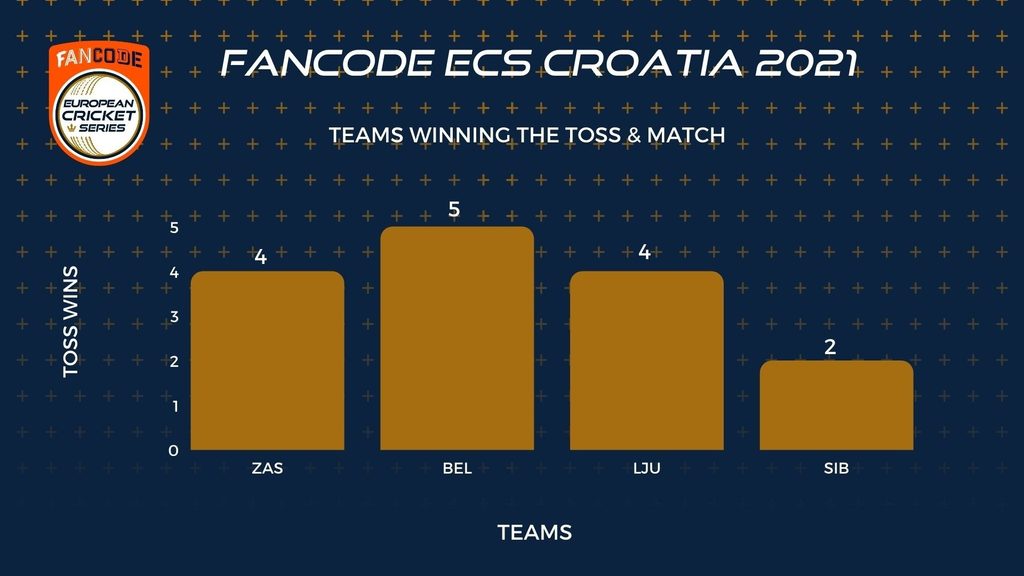 FANCODE
EUROPEAN CRICKET SERIES

FANCODE ECS CROATIA 2021

TEAMS WINNING THE TOSS & MATCH

TOSS WINS

5
4
3
2
1
0

4
5
4
2

ZAS
BEL
LJU
SIB

TEAMS